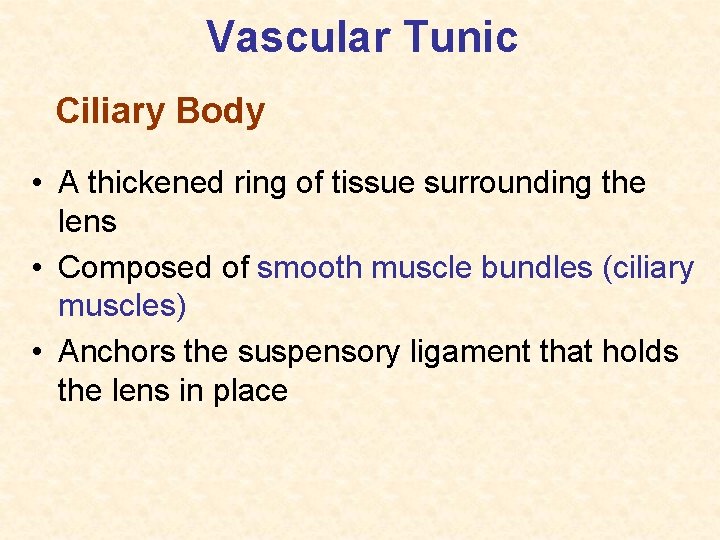 Vascular Tunic

Ciliary Body

• A thickened ring of tissue surrounding the lens
• Composed of smooth muscle bundles (ciliary muscles)
• Anchors the suspensory ligament that holds the lens in place